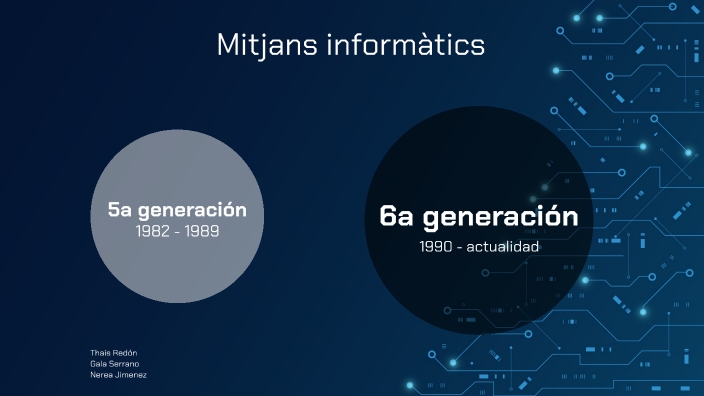 Mitjans informàtics

5a generación
1982 - 1989

6a generación
1990 - actualidad

Thais Redón
Gala Serrano
Nerea Jimenez